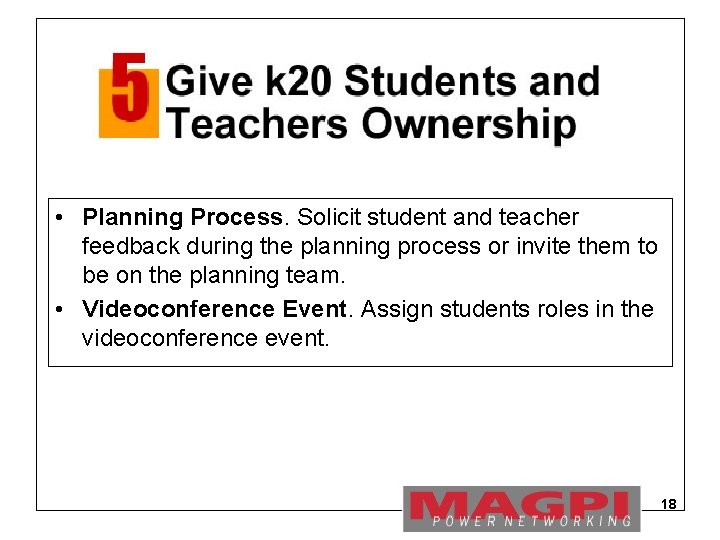 5 Give k20 Students and Teachers Ownership

• Planning Process. Solicit student and teacher feedback during the planning process or invite them to be on the planning team.
• Videoconference Event. Assign students roles in the videoconference event.

MAGPI
POWER NETWORKING

18